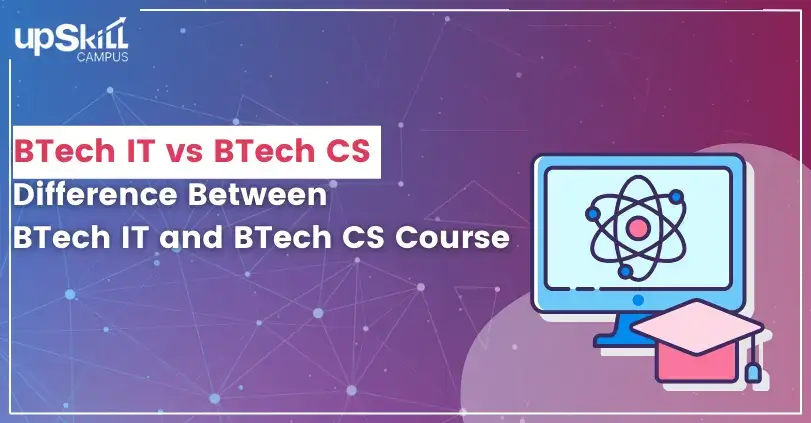 upSkill CAMPUS

BTech IT vs BTech CS
Difference Between
BTech IT and BTech CS Course